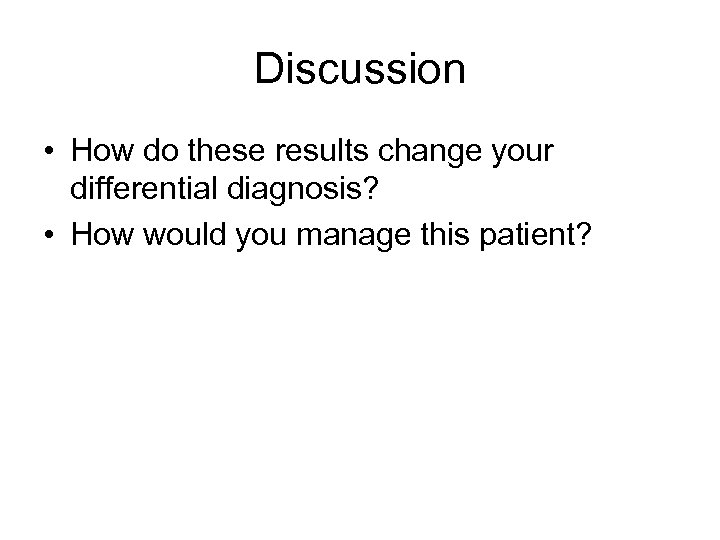 Discussion

• How do these results change your differential diagnosis?
• How would you manage this patient?